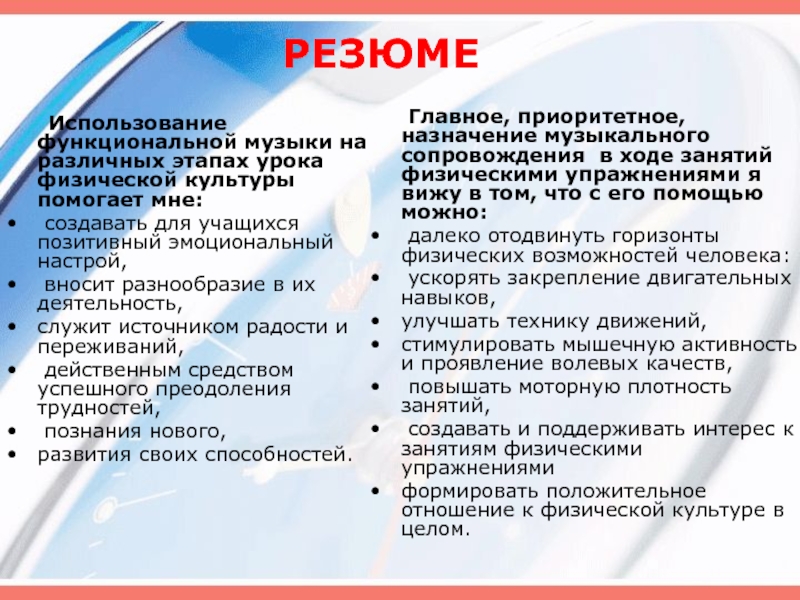 РЕЗЮМЕ

Использование функциональной музыки на различных этапах урока физической культуры помогает мне:

• создавать для учащихся позитивный эмоциональный настрой,
• вносит разнообразие в их деятельность,
• служит источником радости и переживаний,
• действенным средством успешного преодоления трудностей,
• познания нового,
• развития своих способностей.

Главное, приоритетное, назначение музыкального сопровождения в ходе занятий физическими упражнениями я вижу в том, что с его помощью можно:

• далеко отодвинуть горизонты физических возможностей человека:
• ускорять закрепление двигательных навыков,
• улучшать технику движений,
• стимулировать мышечную активность и проявление волевых качеств,
• повышать моторную плотность занятий,
• создавать и поддерживать интерес к занятиям физическими упражнениями
• формировать положительное отношение к физической культуре в целом.